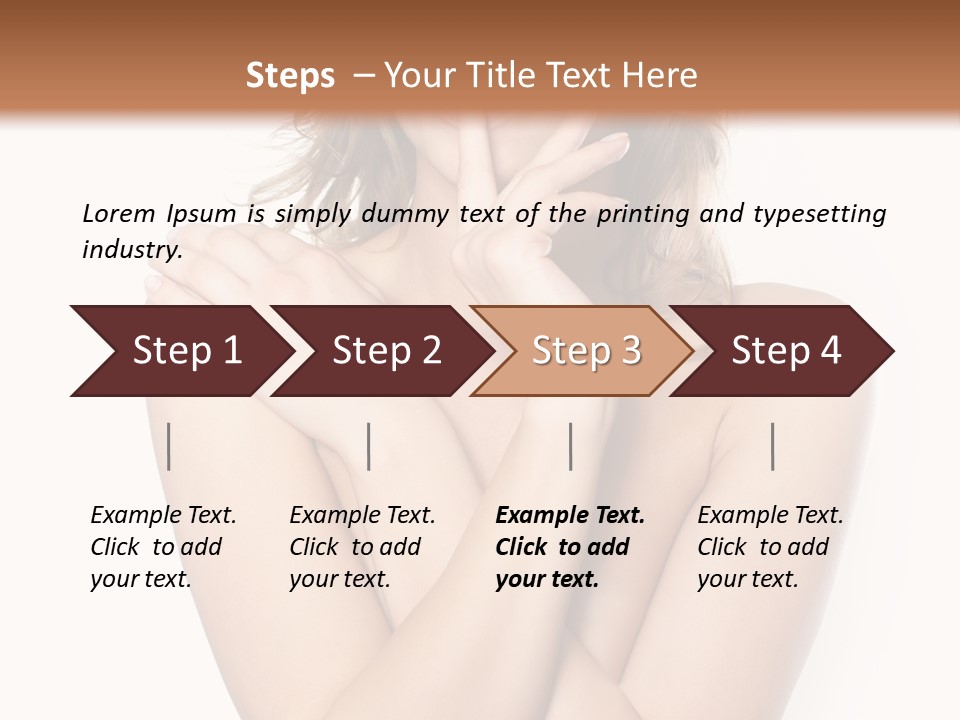 Steps – Your Title Text Here

Lorem Ipsum is simply dummy text of the printing and typesetting industry.

Step 1

Step 2

Step 3

Step 4

Example Text. Click to add your text.

Example Text. Click to add your text.

Example Text. Click to add your text.

Example Text. Click to add your text.